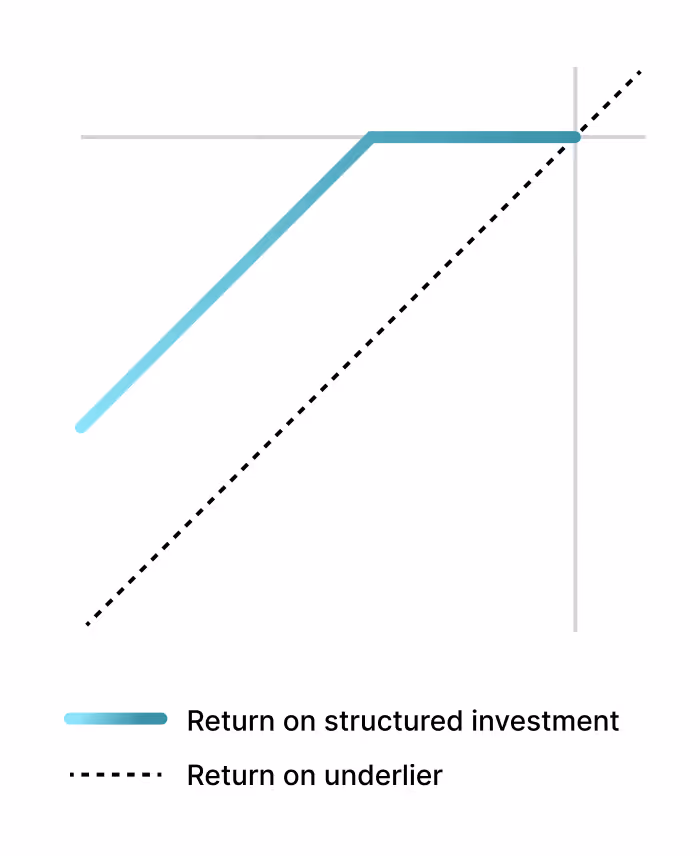 Return on structured investment
Return on underlier